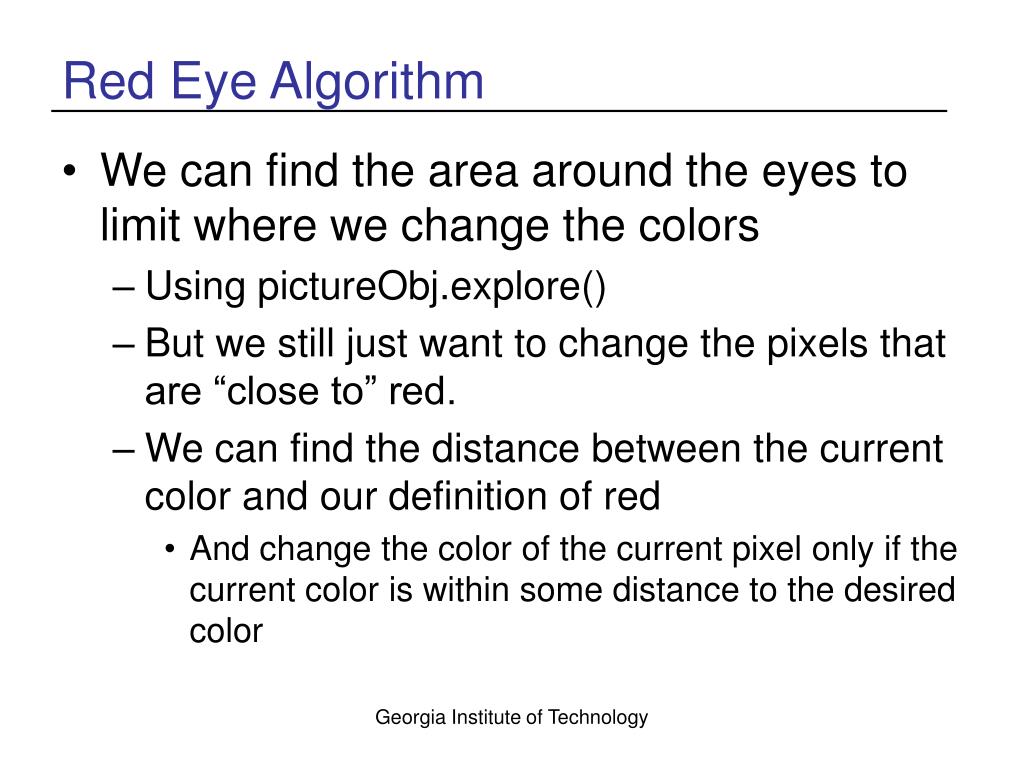 Red Eye Algorithm

• We can find the area around the eyes to limit where we change the colors
  – Using pictureObj.explore()
  – But we still just want to change the pixels that are “close to” red.
  – We can find the distance between the current color and our definition of red
    • And change the color of the current pixel only if the current color is within some distance to the desired color

Georgia Institute of Technology